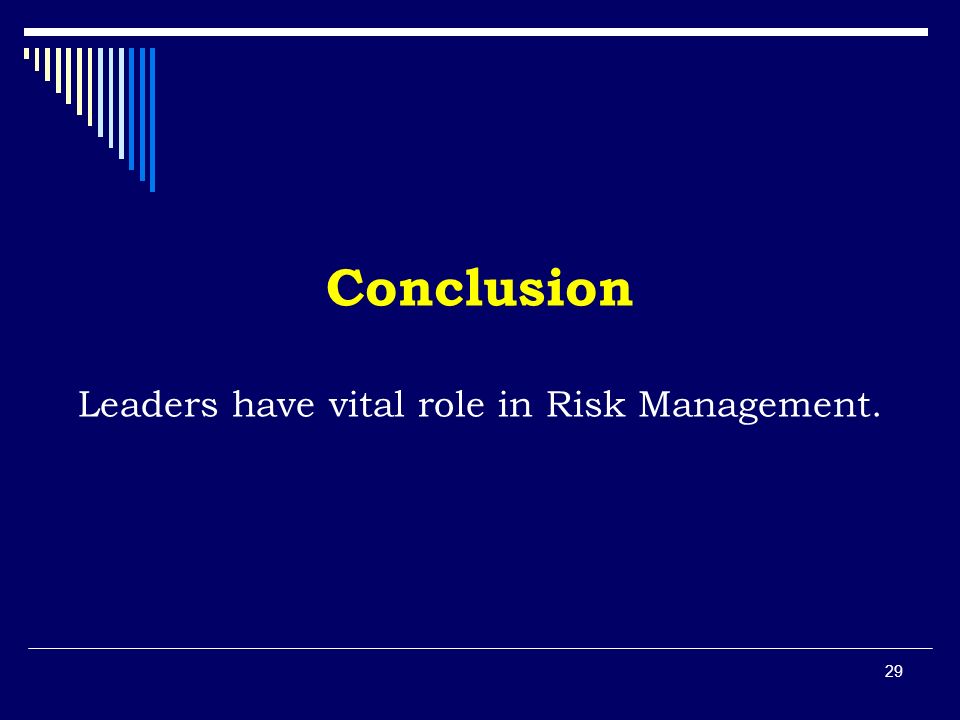 Conclusion

Leaders have vital role in Risk Management.

29